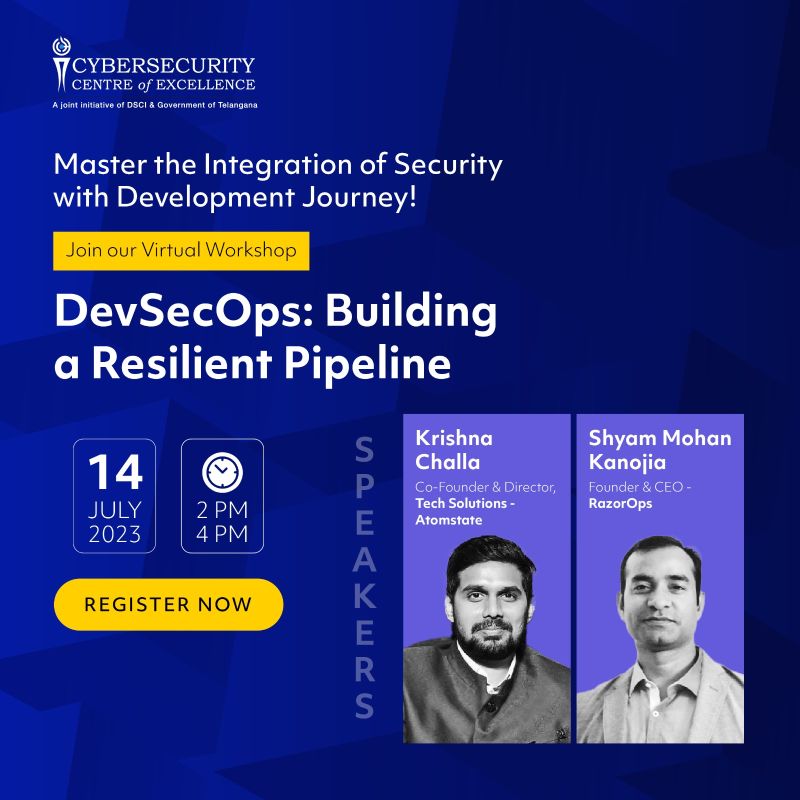 CYBERSECURITY CENTRE of EXCELLENCE
A joint initiative of DSCI & Government of Telangana

Master the Integration of Security with Development Journey!

Join our Virtual Workshop

DevSecOps: Building a Resilient Pipeline

14 JULY 2023

2 PM 4 PM

REGISTER NOW

SPEAKERS

Krishna Challa
Co-Founder & Director, Tech Solutions - Atomstate

Shyam Mohan Kanojia
Founder & CEO - RazorOps